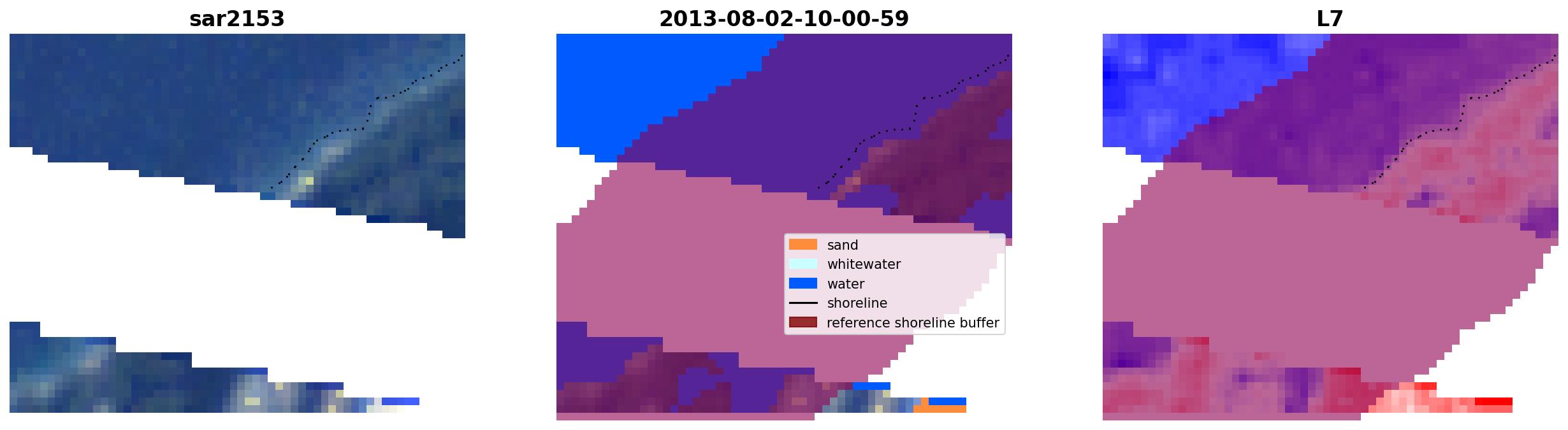 sar2153

2013-08-02-10-00-59

sand
whitewater
water
shoreline
reference shoreline buffer

L7